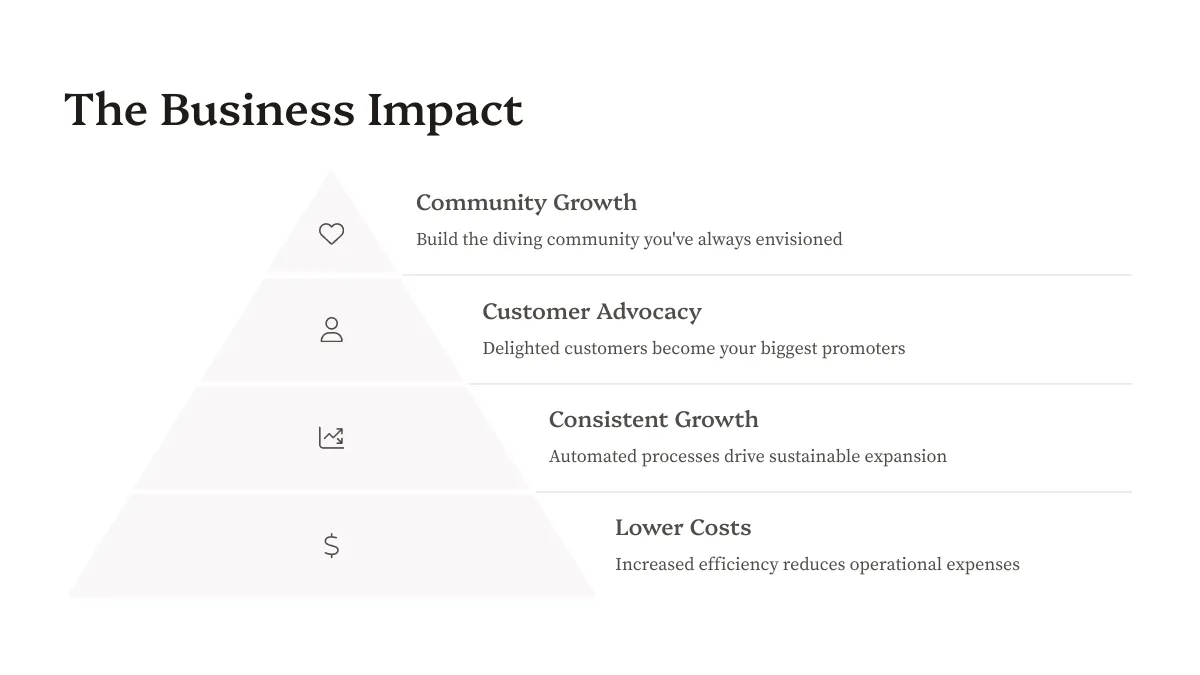 The Business Impact

Community Growth

Build the diving community you've always envisioned

Customer Advocacy

Delighted customers become your biggest promoters

Consistent Growth

Automated processes drive sustainable expansion

$

Lower Costs

Increased efficiency reduces operational expenses